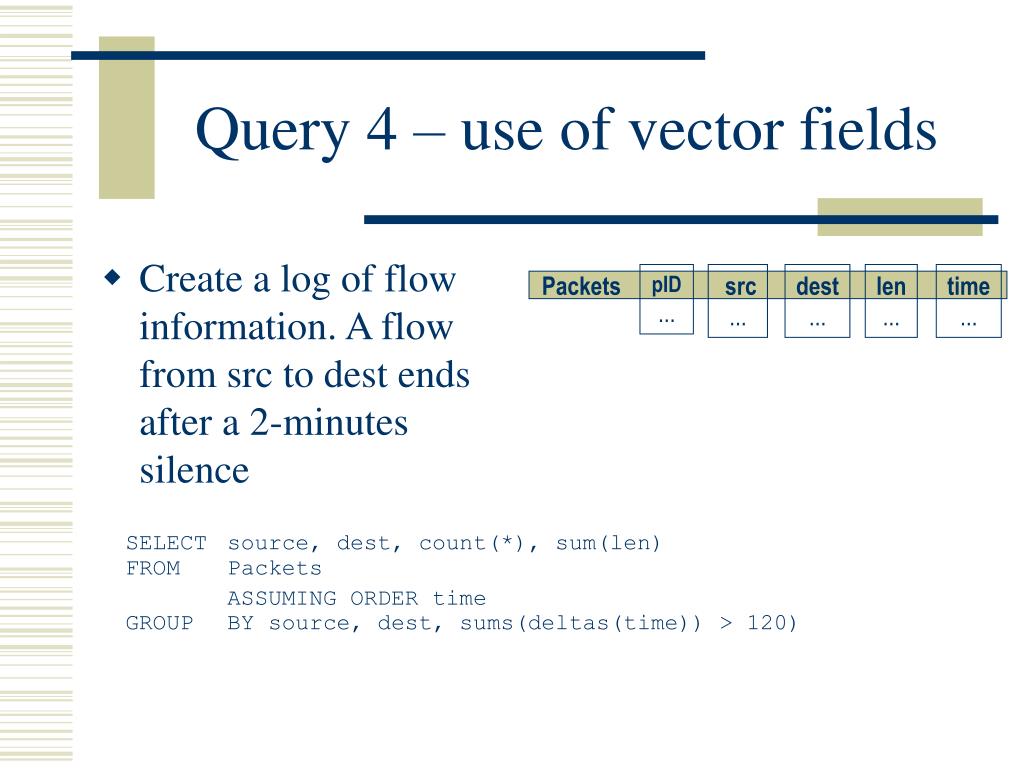 Query 4 – use of vector fields

Create a log of flow information. A flow from src to dest ends after a 2-minutes silence

| Packets | pID | src | dest | len | time |
|---|---|---|---|---|---|
| | ... | ... | ... | ... | ... |

SELECT source, dest, count(*), sum(len)
FROM Packets
ASSUMING ORDER time
GROUP BY source, dest, sums(deltas(time)) > 120)